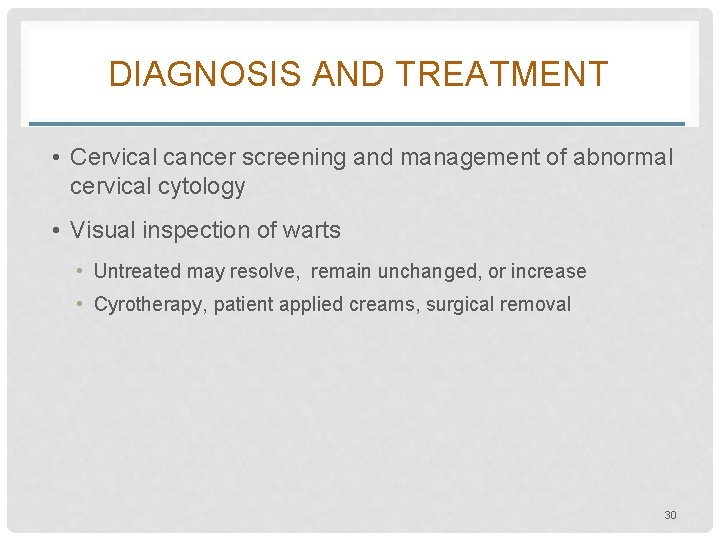 DIAGNOSIS AND TREATMENT

• Cervical cancer screening and management of abnormal cervical cytology

• Visual inspection of warts

• Untreated may resolve, remain unchanged, or increase

• Cyrotherapy, patient applied creams, surgical removal

30